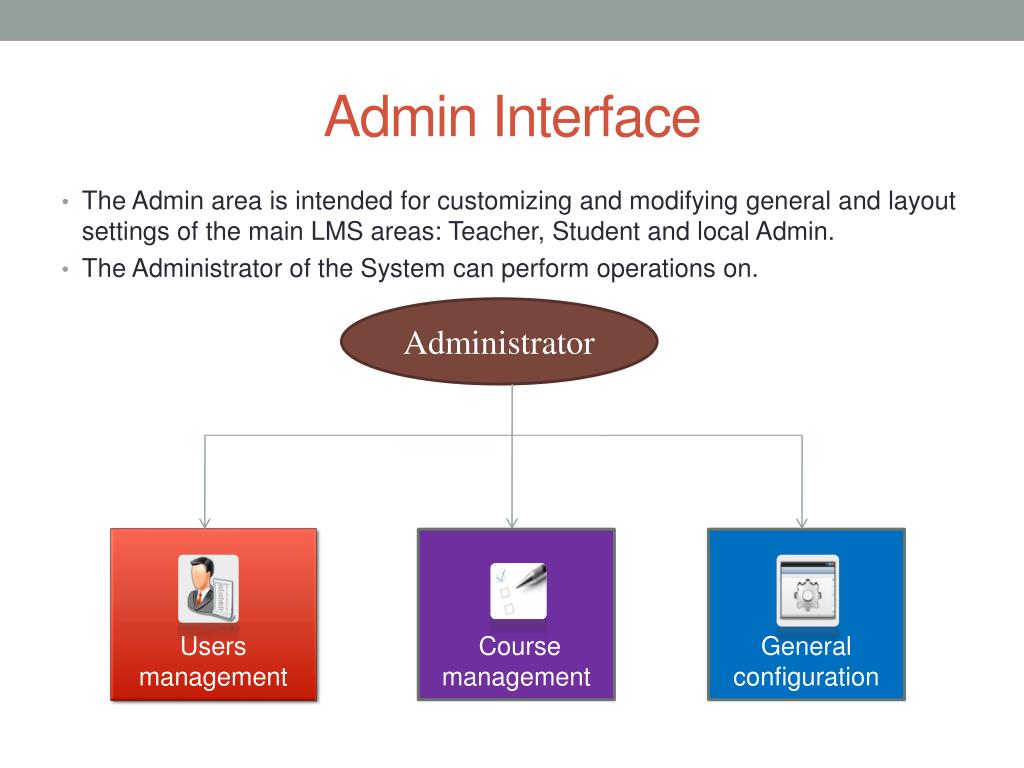 Admin Interface

• The Admin area is intended for customizing and modifying general and layout settings of the main LMS areas: Teacher, Student and local Admin.
• The Administrator of the System can perform operations on.

Administrator

Users management

Course management

General configuration